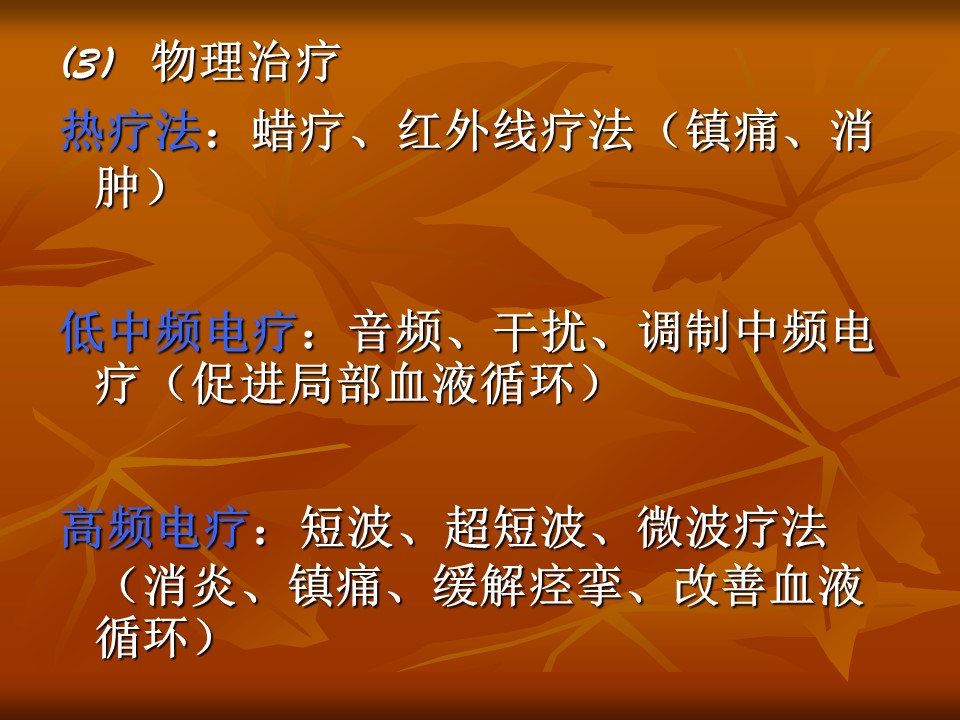 (3) 物理治疗

热疗法：蜡疗、红外线疗法（镇痛、消肿）

低中频电疗：音频、干扰、调制中频电疗（促进局部血液循环）

高频电疗：短波、超短波、微波疗法（消炎、镇痛、缓解痉挛、改善血液循环）